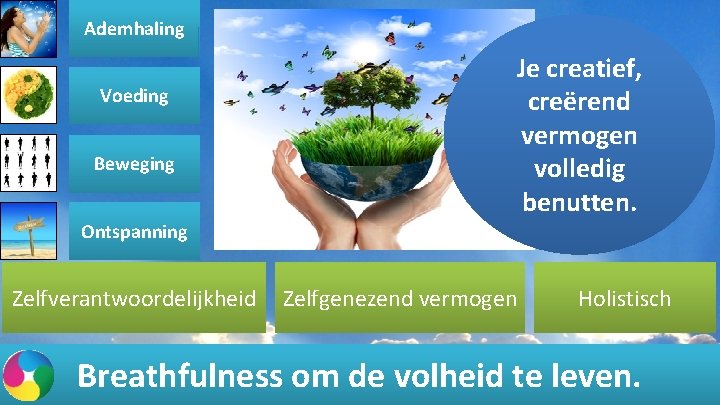 Ademhaling

Voeding

Beweging

Ontspanning

Je creatief, creërend vermogen volledig benutten.

Zelfverantwoordelijkheid

Zelfgenezend vermogen

Holistisch

Breathfulness om de volheid te leven.